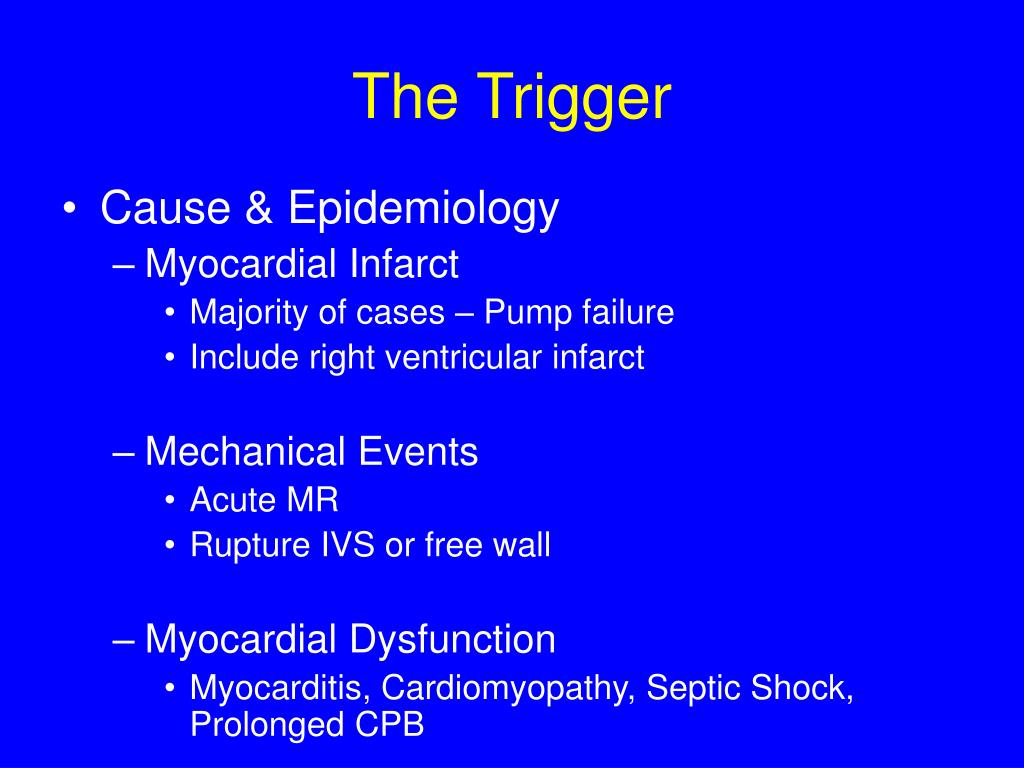 The Trigger

• Cause & Epidemiology
– Myocardial Infarct
• Majority of cases – Pump failure
• Include right ventricular infarct

– Mechanical Events
• Acute MR
• Rupture IVS or free wall

– Myocardial Dysfunction
• Myocarditis, Cardiomyopathy, Septic Shock, Prolonged CPB